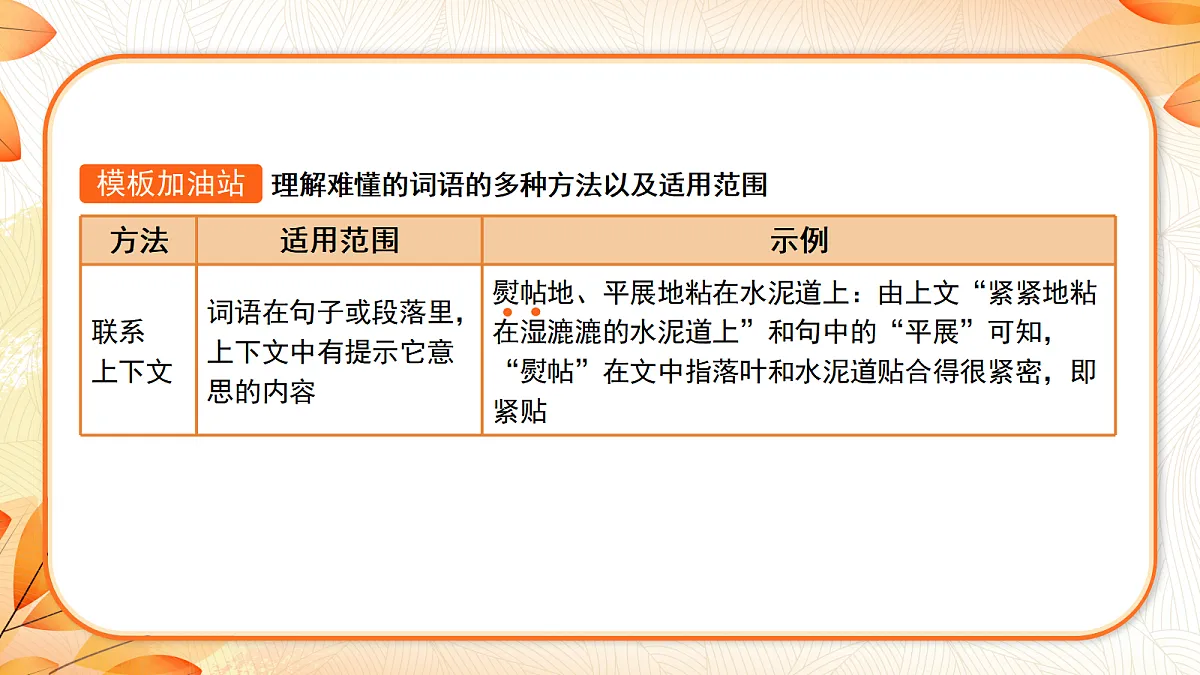 模板加油站 理解难懂的词语的多种方法以及适用范围

| 方法 | 适用范围 | 示例 |
|---|---|---|
| 联系上下文 | 词语在句子或段落里，上下文中有提示它意思的内容 | 熨帖地、平展地粘在水泥道上：由上文“紧紧地粘在湿漉漉的水泥道上”和句中的“平展”可知，“熨帖”在文中指落叶和水泥道贴合得很紧密，即紧贴 |